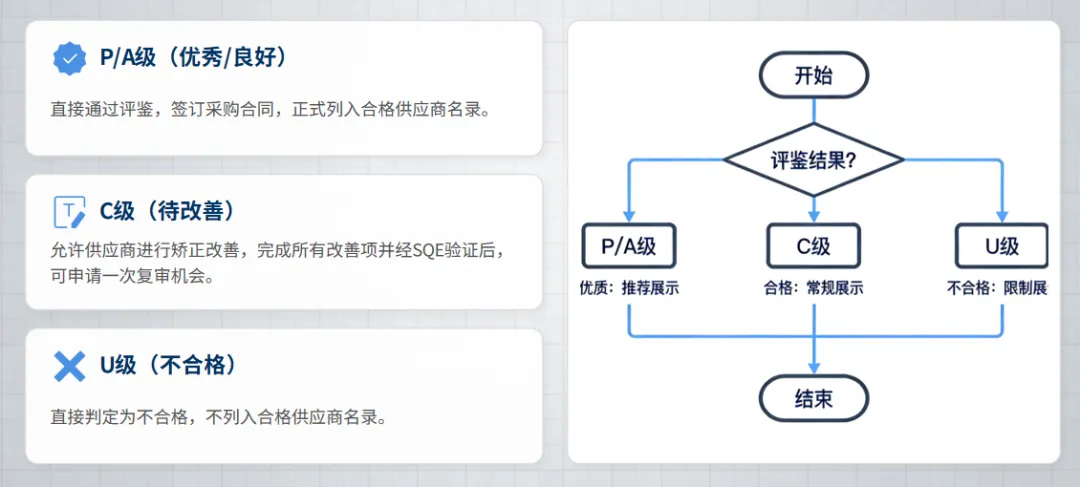 P/A级（优秀/良好）

直接通过评鉴，签订采购合同，正式列入合格供应商名录。

C级（待改善）

允许供应商进行矫正改善，完成所有改善项并经SQE验证后，可申请一次复审机会。

U级（不合格）

直接判定为不合格，不列入合格供应商名录。

开始

评鉴结果?

P/A级

C级

U级

优质：推荐展示

合格：常规展示

不合格：限制展

结束